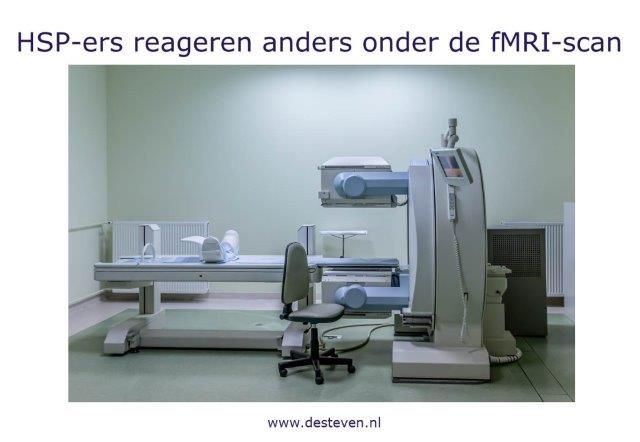 HSP-ers reageren anders onder de fMRI-scan

www.desteven.nl